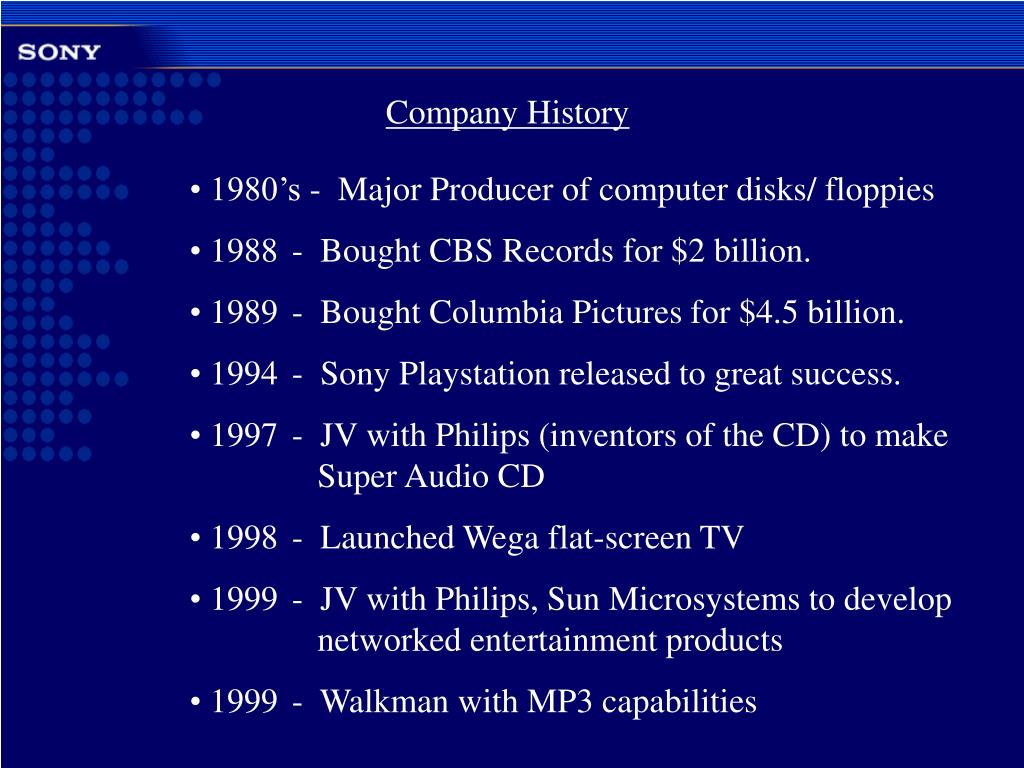 SONY

Company History

• 1980’s - Major Producer of computer disks/ floppies

• 1988 - Bought CBS Records for \$2 billion.

• 1989 - Bought Columbia Pictures for \$4.5 billion.

• 1994 - Sony Playstation released to great success.

• 1997 - JV with Philips (inventors of the CD) to make Super Audio CD

• 1998 - Launched Wega flat-screen TV

• 1999 - JV with Philips, Sun Microsystems to develop networked entertainment products

• 1999 - Walkman with MP3 capabilities